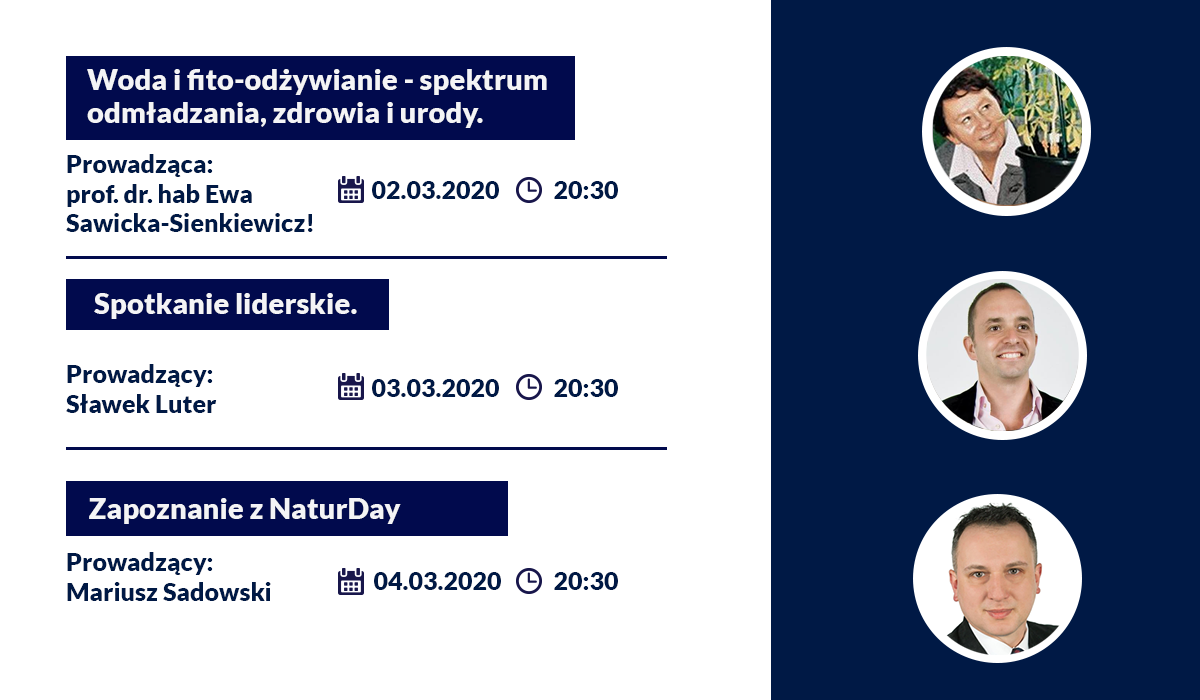 Woda i fito-odżywianie - spektrum odmładzania, zdrowia i urody.

Prowadząca:
prof. dr. hab Ewa Sawicka-Sienkiewicz!

02.03.2020 20:30

Spotkanie liderskie.

Prowadzący:
Sławek Luter

03.03.2020 20:30

Zapoznanie z NaturDay

Prowadzący:
Mariusz Sadowski

04.03.2020 20:30